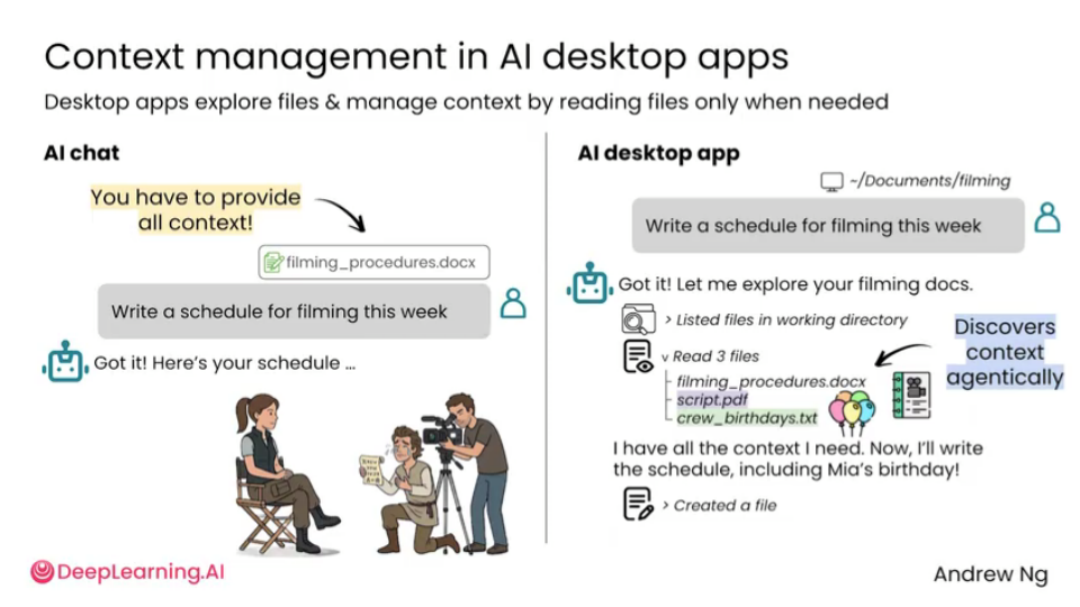 Context management in AI desktop apps

Desktop apps explore files & manage context by reading files only when needed

AI chat

You have to provide all context!

filming_procedures.docx

Write a schedule for filming this week

Got it! Here's your schedule ...

AI desktop app

~/Documents/filming

Write a schedule for filming this week

Got it! Let me explore your filming docs.

> Listed files in working directory

v Read 3 files

filming_procedures.docx
script.pdf
crew_birthdays.txt

Discovers context agentically

I have all the context I need. Now, I'll write the schedule, including Mia's birthday!

> Created a file

DeepLearning.AI

Andrew Ng